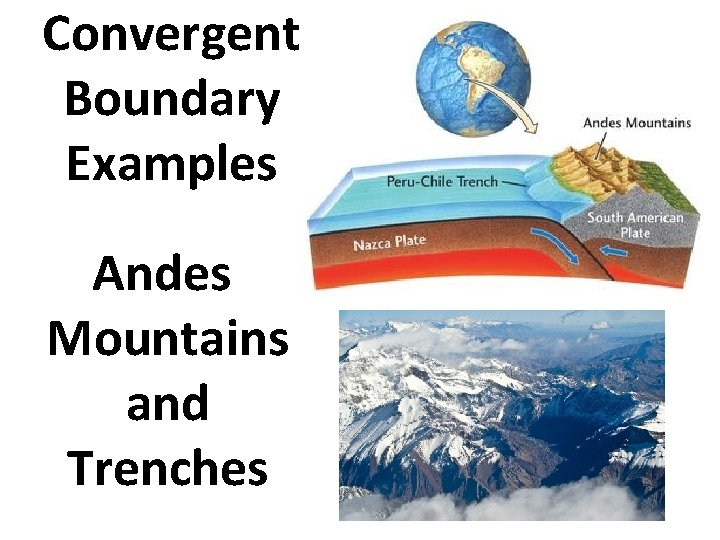 Convergent Boundary Examples

Andes Mountains and Trenches

Andes Mountains

Peru-Chile Trench

South American Plate

Nazca Plate